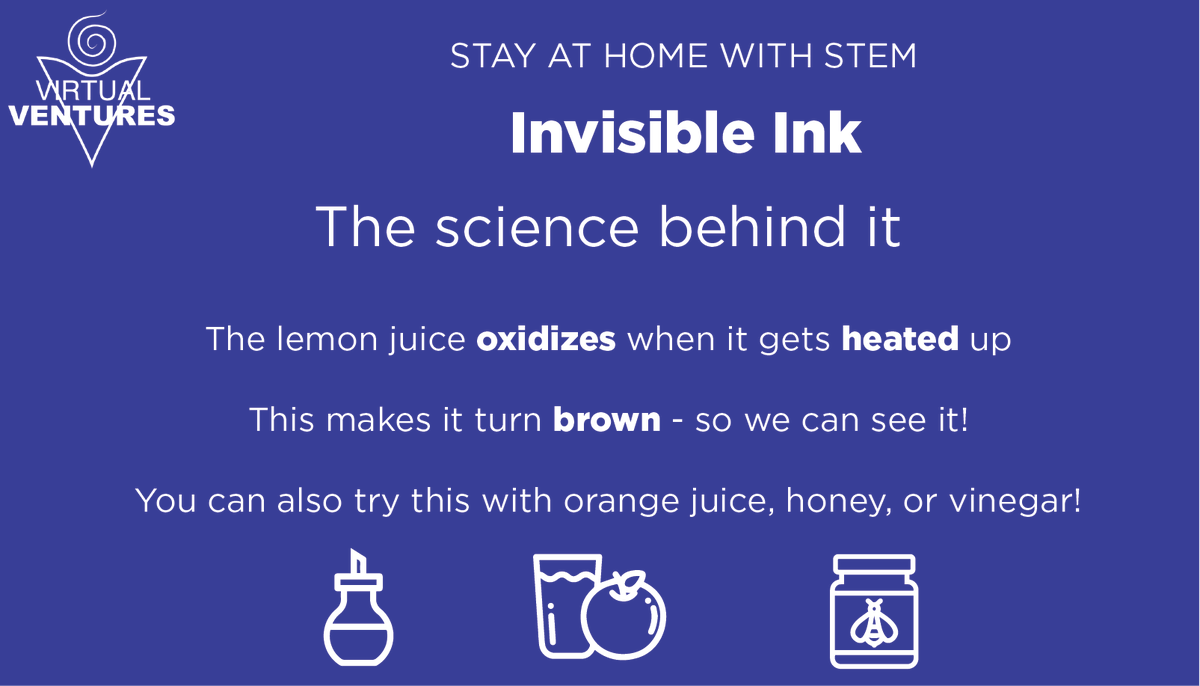 VIRTUAL VENTURES

STAY AT HOME WITH STEM

Invisible Ink

The science behind it

The lemon juice oxidizes when it gets heated up

This makes it turn brown - so we can see it!

You can also try this with orange juice, honey, or vinegar!